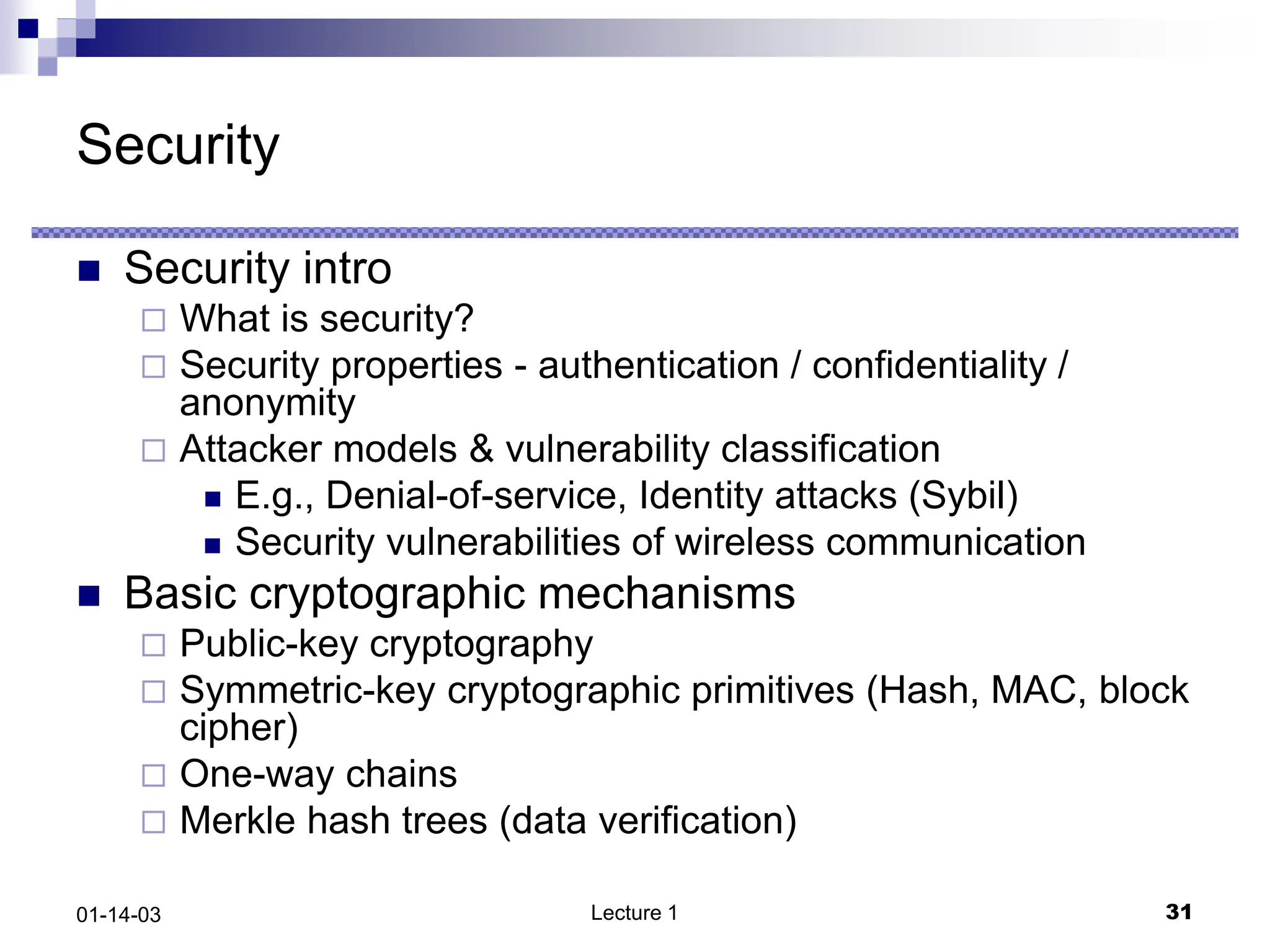 Security

Security intro
What is security?
Security properties - authentication / confidentiality / anonymity
Attacker models & vulnerability classification
E.g., Denial-of-service, Identity attacks (Sybil)
Security vulnerabilities of wireless communication
Basic cryptographic mechanisms
Public-key cryptography
Symmetric-key cryptographic primitives (Hash, MAC, block cipher)
One-way chains
Merkle hash trees (data verification)

01-14-03
Lecture 1
31